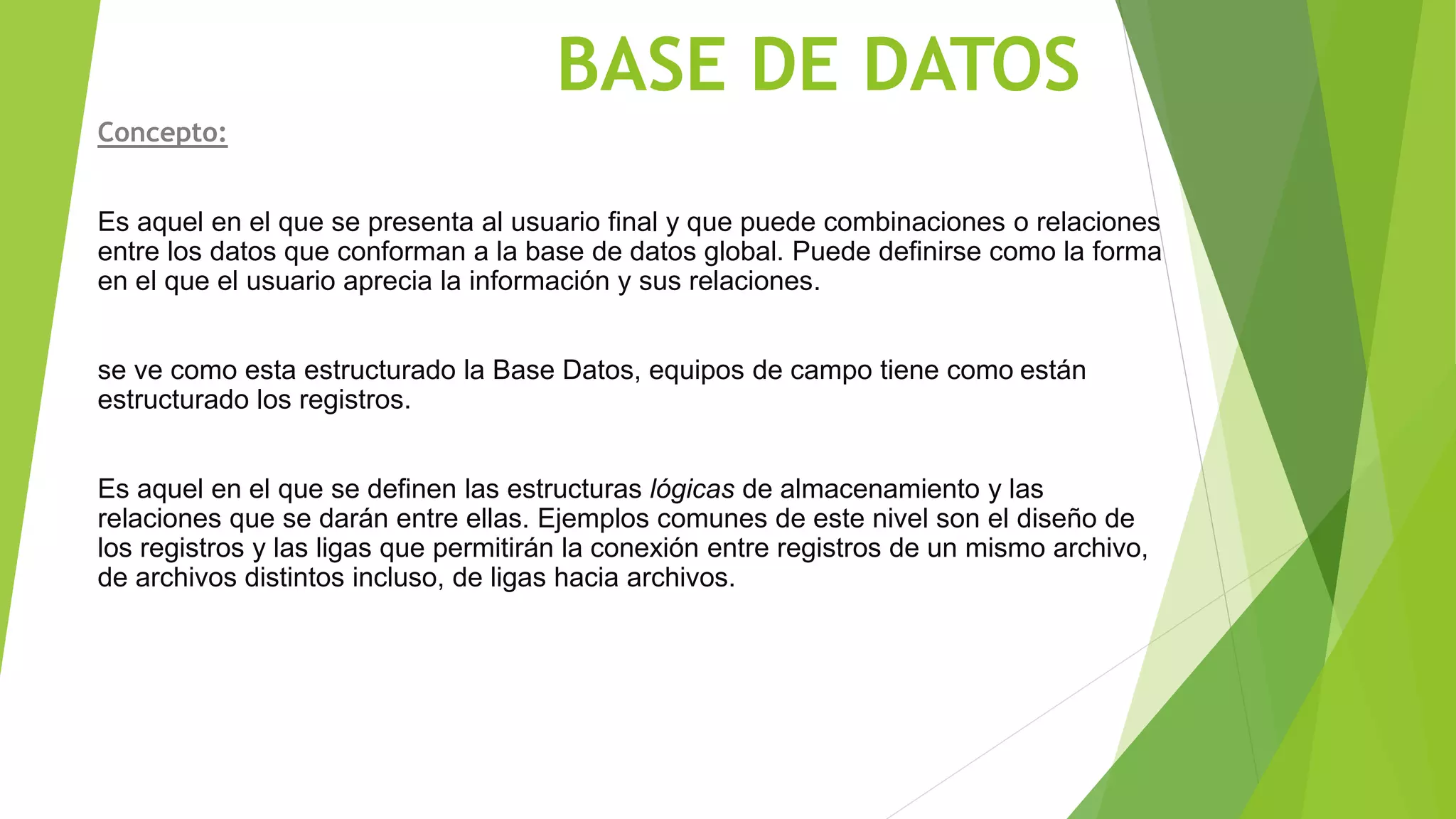 BASE DE DATOS

Concepto:

Es aquel en el que se presenta al usuario final y que puede combinaciones o relaciones entre los datos que conforman a la base de datos global. Puede definirse como la forma en el que el usuario aprecia la información y sus relaciones.

se ve como esta estructurado la Base Datos, equipos de campo tiene como están estructurado los registros.

Es aquel en el que se definen las estructuras lógicas de almacenamiento y las relaciones que se darán entre ellas. Ejemplos comunes de este nivel son el diseño de los registros y las ligas que permitirán la conexión entre registros de un mismo archivo, de archivos distintos incluso, de ligas hacia archivos.